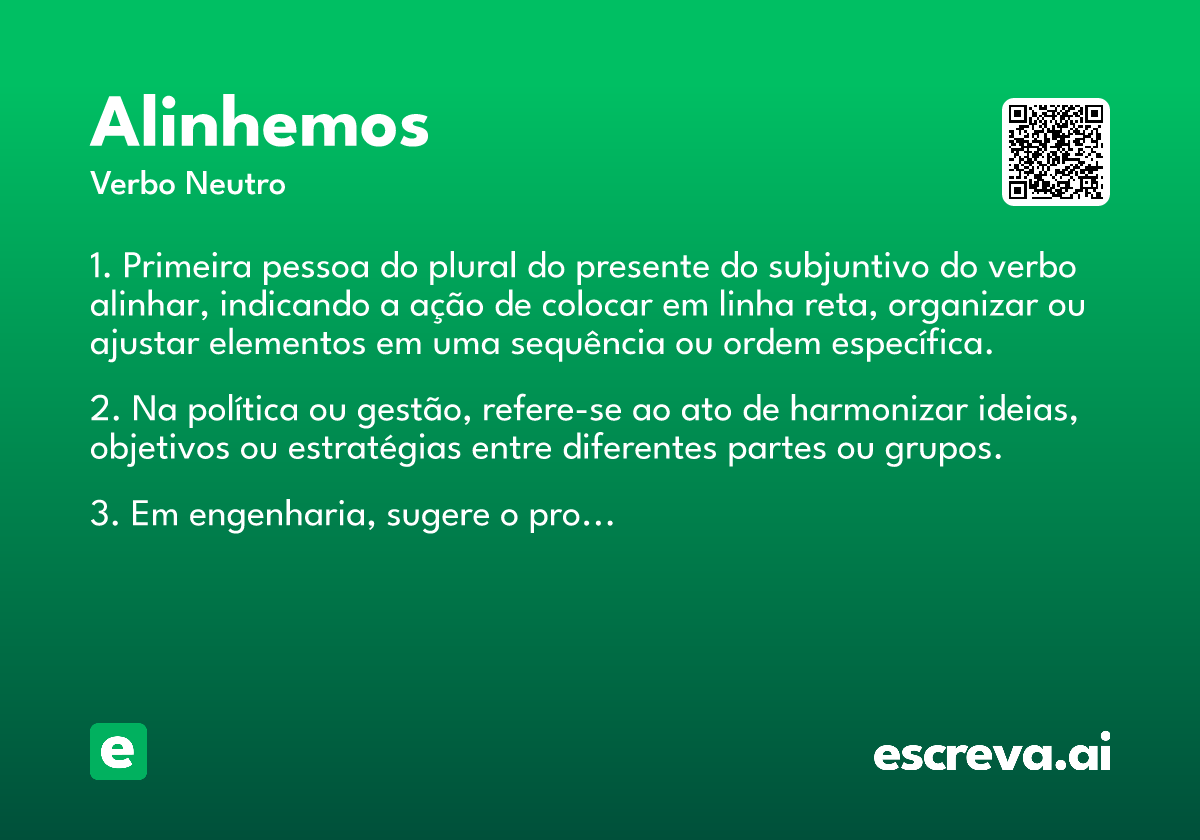 Alinhemos
Verbo Neutro

1. Primeira pessoa do plural do presente do subjuntivo do verbo alinhar, indicando a ação de colocar em linha reta, organizar ou ajustar elementos em uma sequência ou ordem específica.

2. Na política ou gestão, refere-se ao ato de harmonizar ideias, objetivos ou estratégias entre diferentes partes ou grupos.

3. Em engenharia, sugere o pro…

e

escreva.ai